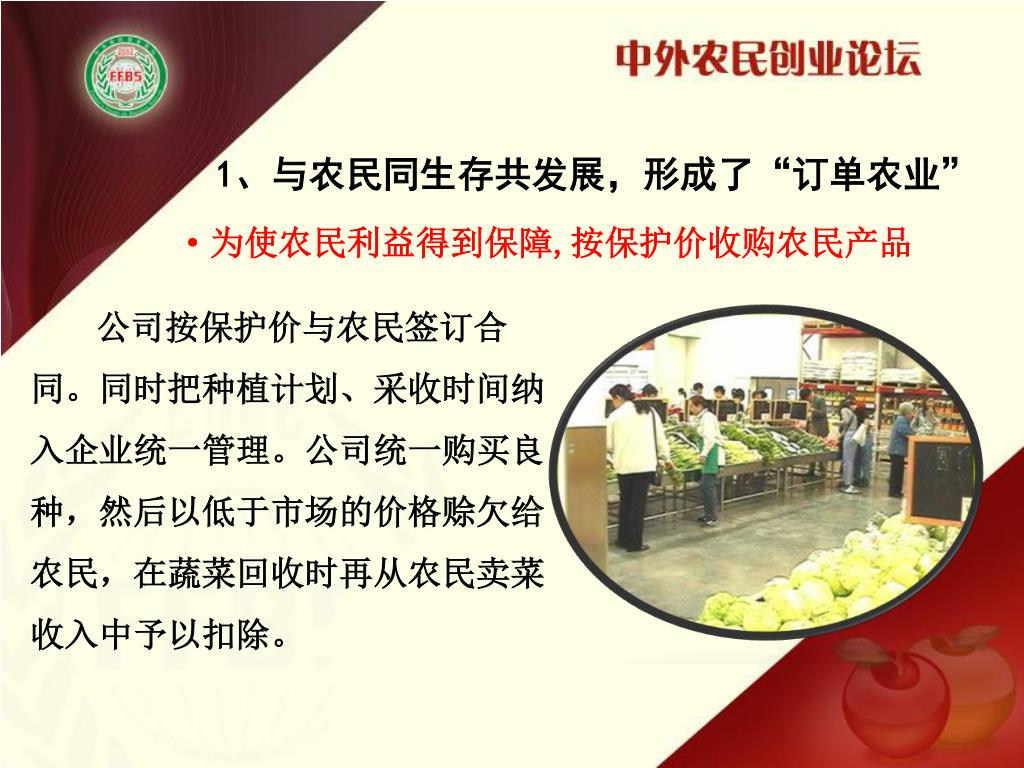 EFBS

中外农民创业论坛

1、与农民同生存共发展，形成了“订单农业”

• 为使农民利益得到保障,按保护价收购农民产品

公司按保护价与农民签订合同。同时把种植计划、采收时间纳入企业统一管理。公司统一购买良种，然后以低于市场的价格赊欠给农民，在蔬菜回收时再从农民卖菜收入中予以扣除。